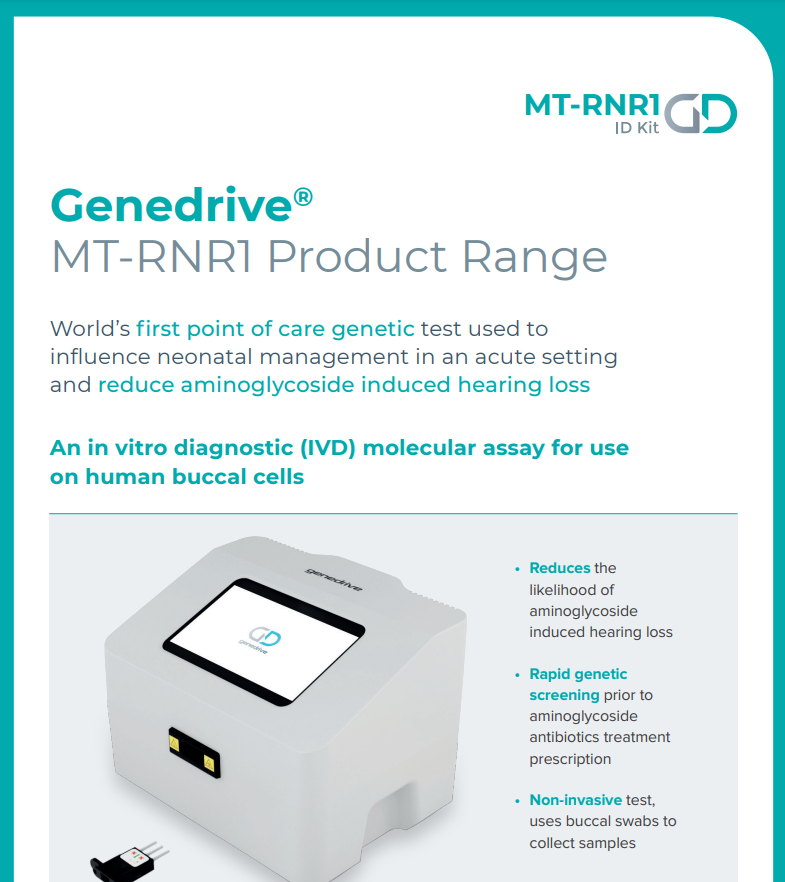 MT-RNR1
ID Kit

Genedrive®
MT-RNR1 Product Range

World's first point of care genetic test used to influence neonatal management in an acute setting and reduce aminoglycoside induced hearing loss

An in vitro diagnostic (IVD) molecular assay for use on human buccal cells

genedrive

genedrive

• Reduces the likelihood of aminoglycoside induced hearing loss

• Rapid genetic screening prior to aminoglycoside antibiotics treatment prescription

• Non-invasive test, uses buccal swabs to collect samples